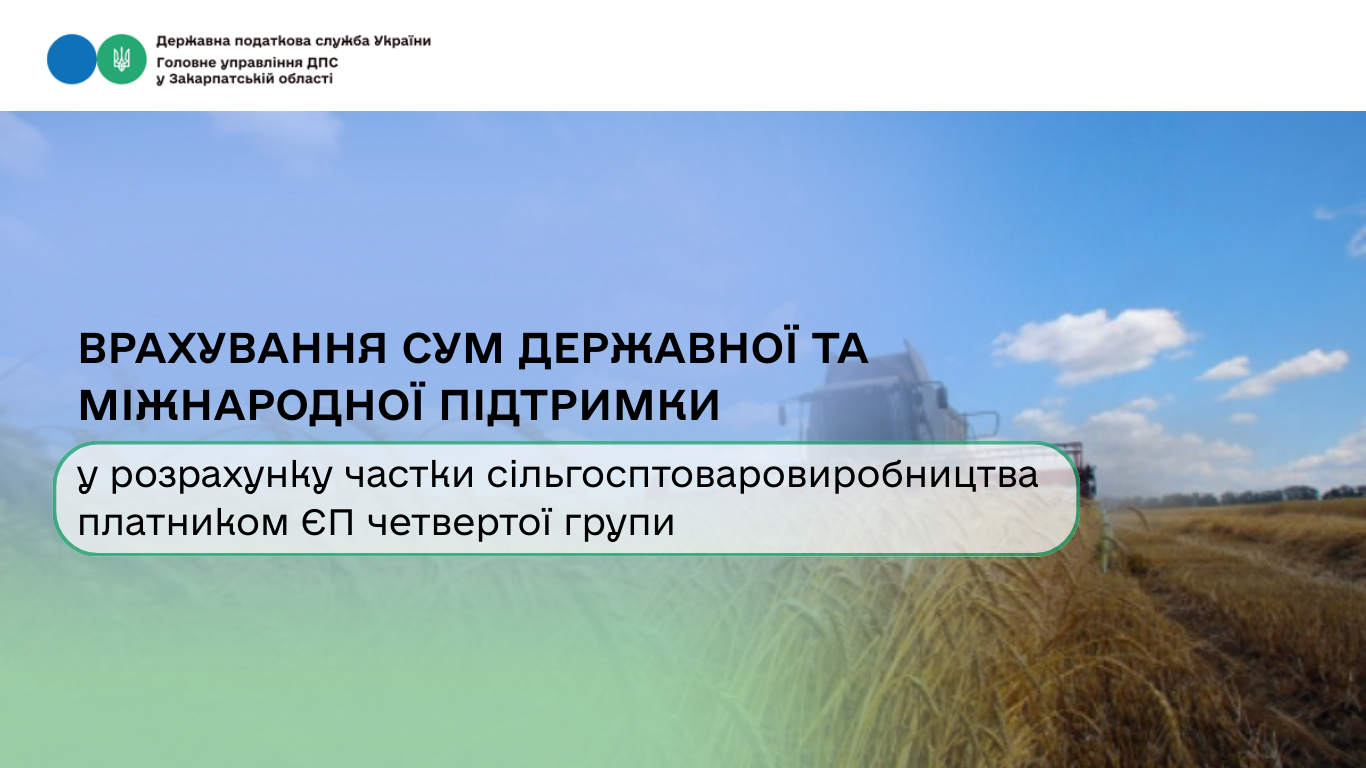 Державна податкова служба України
Головне управління ДПС
у Закарпатській області

ВРАХУВАННЯ СУМ ДЕРЖАВНОЇ ТА МІЖНАРОДНОЇ ПІДТРИМКИ

у розрахунку частки сільгосптоваровиробництва платником ЄП четвертої групи